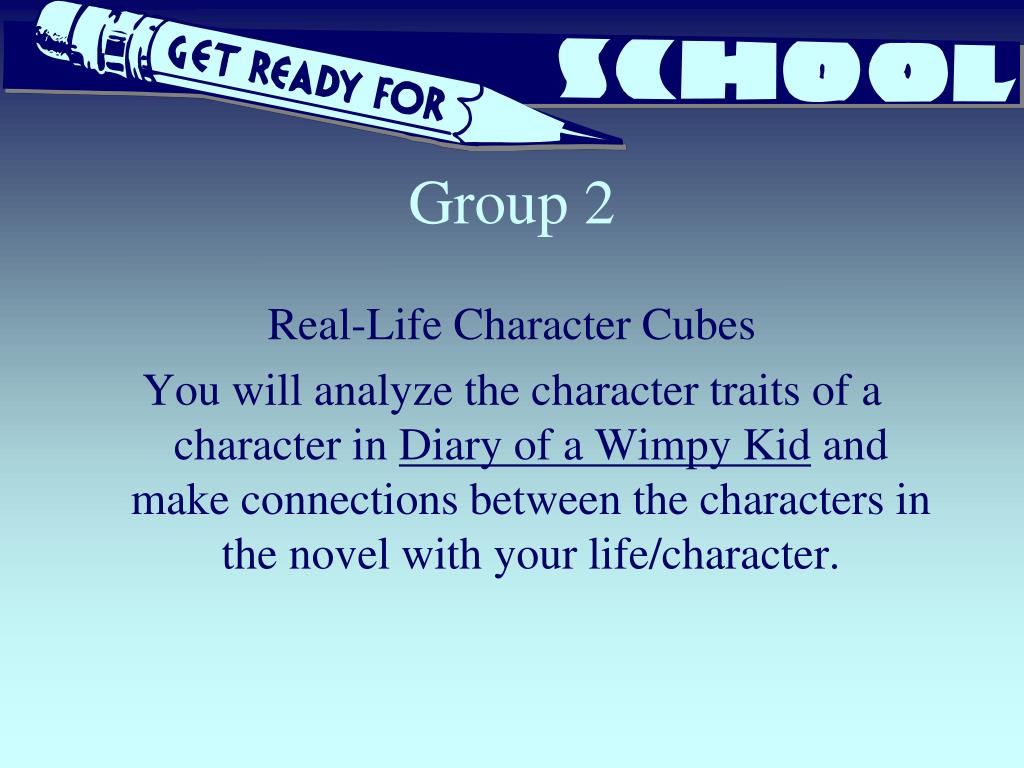 GET READY FOR SCHOOL

Group 2

Real-Life Character Cubes

You will analyze the character traits of a character in Diary of a Wimpy Kid and make connections between the characters in the novel with your life/character.